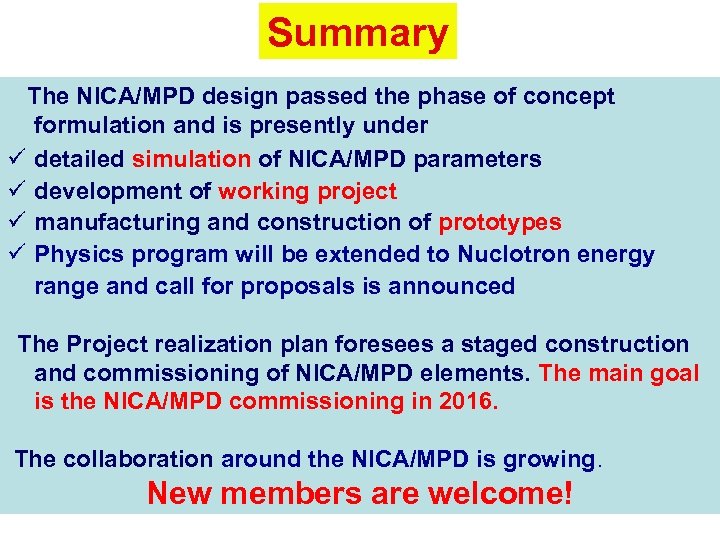 Summary

The NICA/MPD design passed the phase of concept formulation and is presently under

✓ detailed simulation of NICA/MPD parameters
✓ development of working project
✓ manufacturing and construction of prototypes
✓ Physics program will be extended to Nuclotron energy range and call for proposals is announced

The Project realization plan foresees a staged construction and commissioning of NICA/MPD elements. The main goal is the NICA/MPD commissioning in 2016.

The collaboration around the NICA/MPD is growing.

New members are welcome!